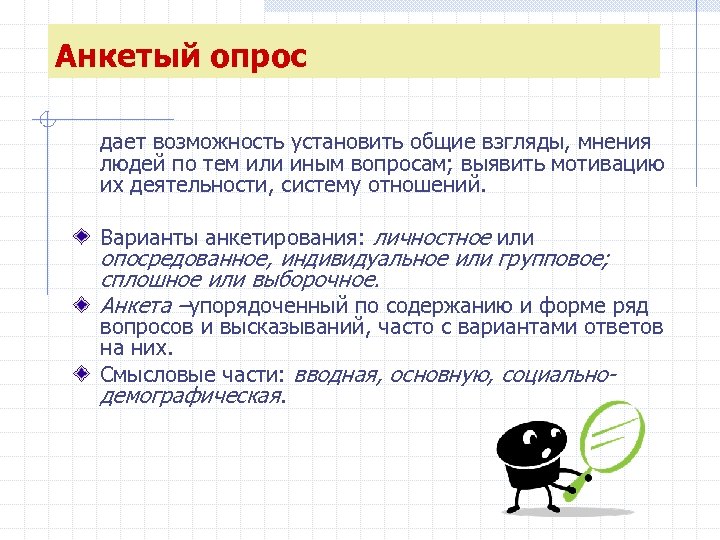 Анкетый опрос

дает возможность установить общие взгляды, мнения людей по тем или иным вопросам; выявить мотивацию их деятельности, систему отношений.

Варианты анкетирования: личностное или опосредованное, индивидуальное или групповое; сплошное или выборочное.

Анкета –упорядоченный по содержанию и форме ряд вопросов и высказываний, часто с вариантами ответов на них.

Смысловые части: вводная, основную, социально-демографическая.